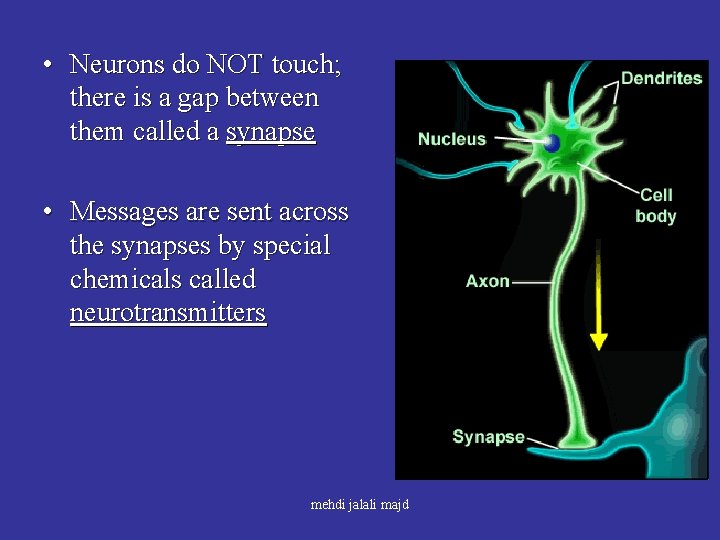 • Neurons do NOT touch; there is a gap between them called a synapse

• Messages are sent across the synapses by special chemicals called neurotransmitters

Dendrites
Nucleus
Cell body
Axon
Synapse

mehdi jalali majd